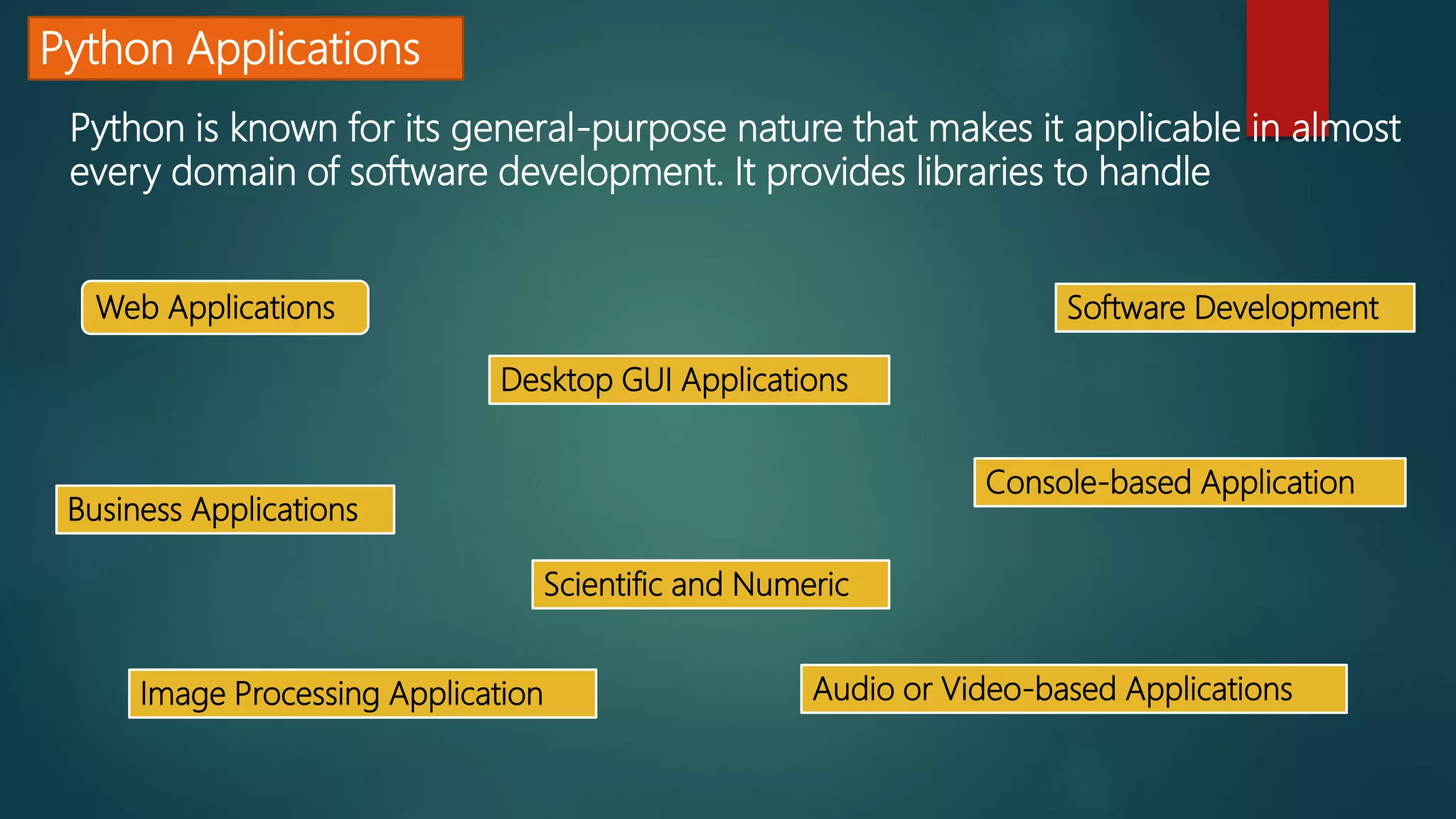 Python Applications

Python is known for its general-purpose nature that makes it applicable in almost every domain of software development. It provides libraries to handle

Web Applications

Software Development

Desktop GUI Applications

Console-based Application

Business Applications

Scientific and Numeric

Image Processing Application

Audio or Video-based Applications